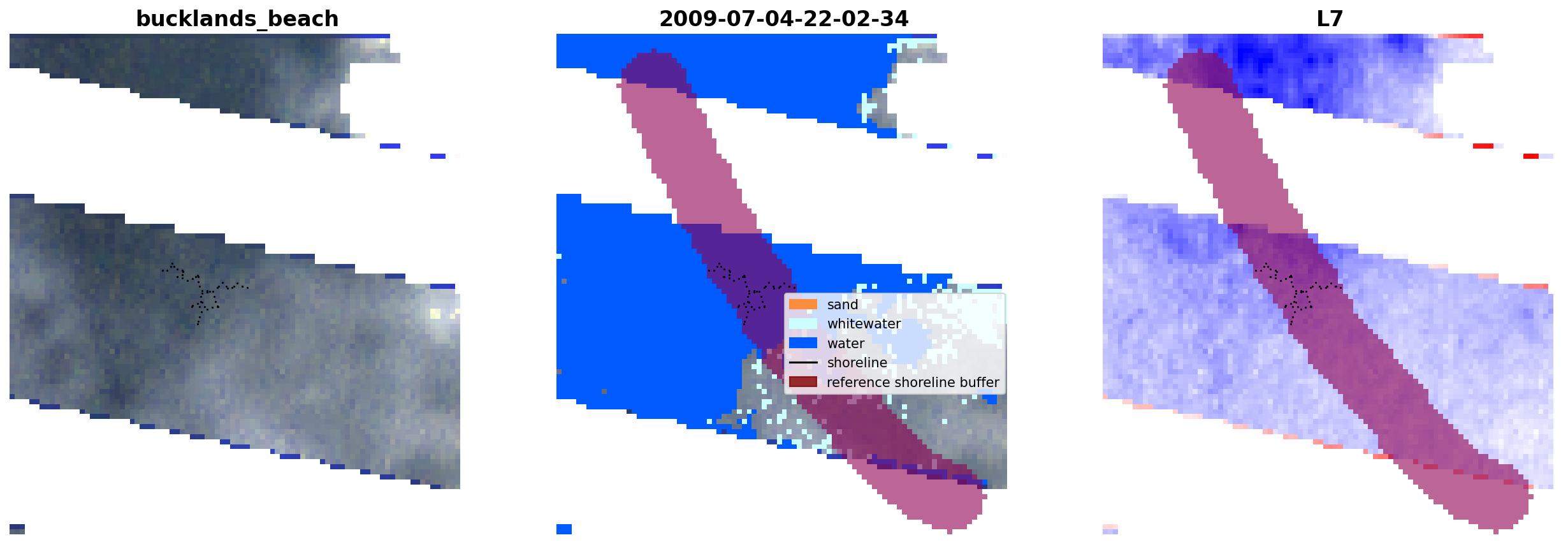 bucklands_beach

2009-07-04-22-02-34

sand
whitewater
water
shoreline
reference shoreline buffer

L7